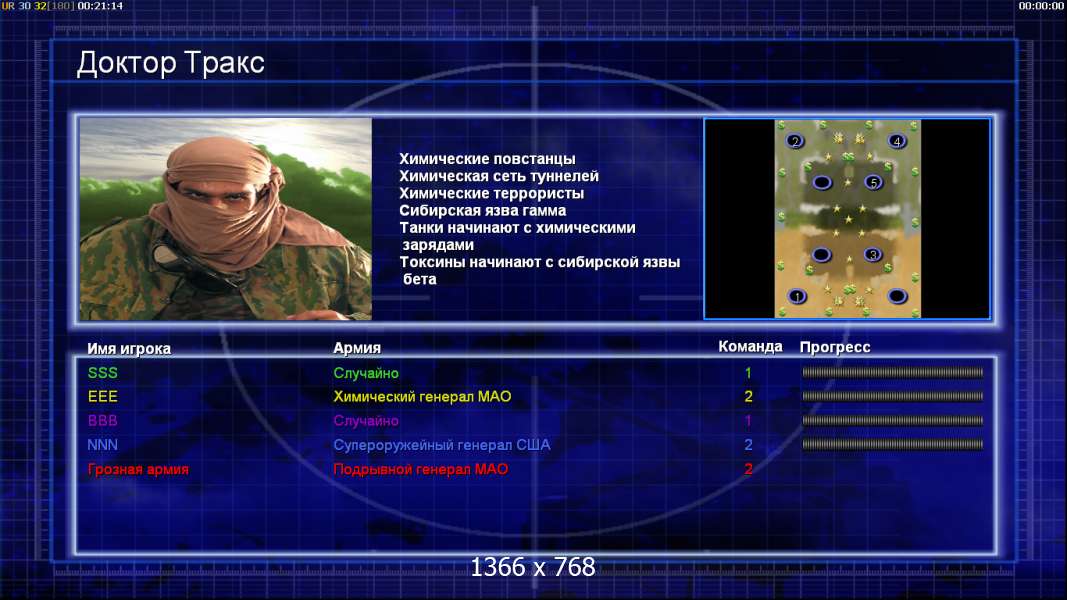 UR 30 32[180] 00:21:14
00:00:00

Доктор Тракс

Химические повстанцы
Химическая сеть туннелей
Химические террористы
Сибирская язва гамма
Танки начинают с химическими зарядами
Токсины начинают с сибирской язвы бета

2 4 5 3 1

| Имя игрока | Армия | Команда | Прогресс |
|---|---|---|---|
| SSS | Случайно | 1 | |
| EEE | Химический генерал МАО | 2 | |
| BBB | Случайно | 1 | |
| NNN | Супероружейный генерал США | 2 | |
| Грозная армия | Подрывной генерал МАО | 2 | |

1366 x 768